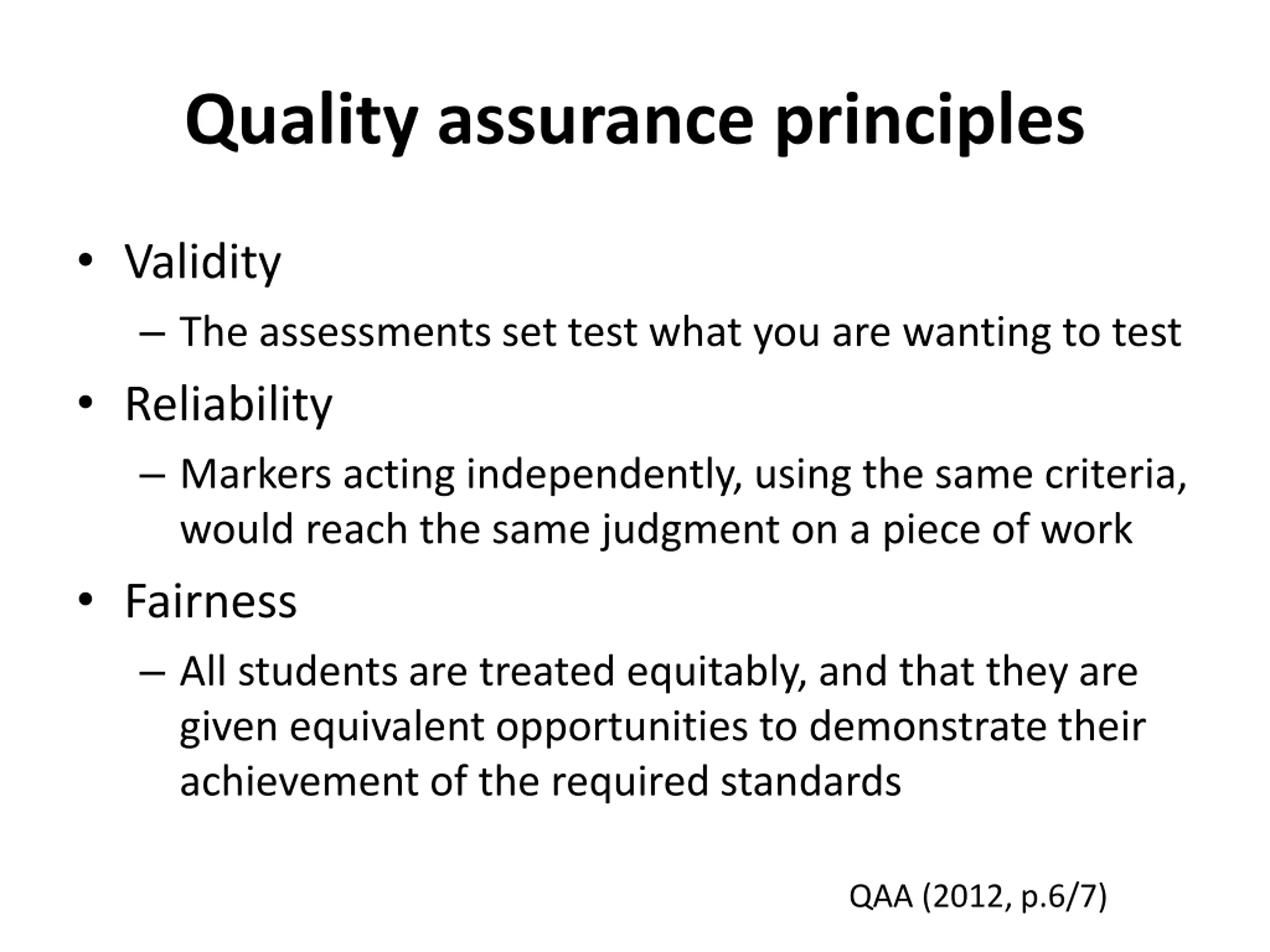 Quality assurance principles

• Validity
  – The assessments set test what you are wanting to test
• Reliability
  – Markers acting independently, using the same criteria, would reach the same judgment on a piece of work
• Fairness
  – All students are treated equitably, and that they are given equivalent opportunities to demonstrate their achievement of the required standards

QAA (2012, p.6/7)